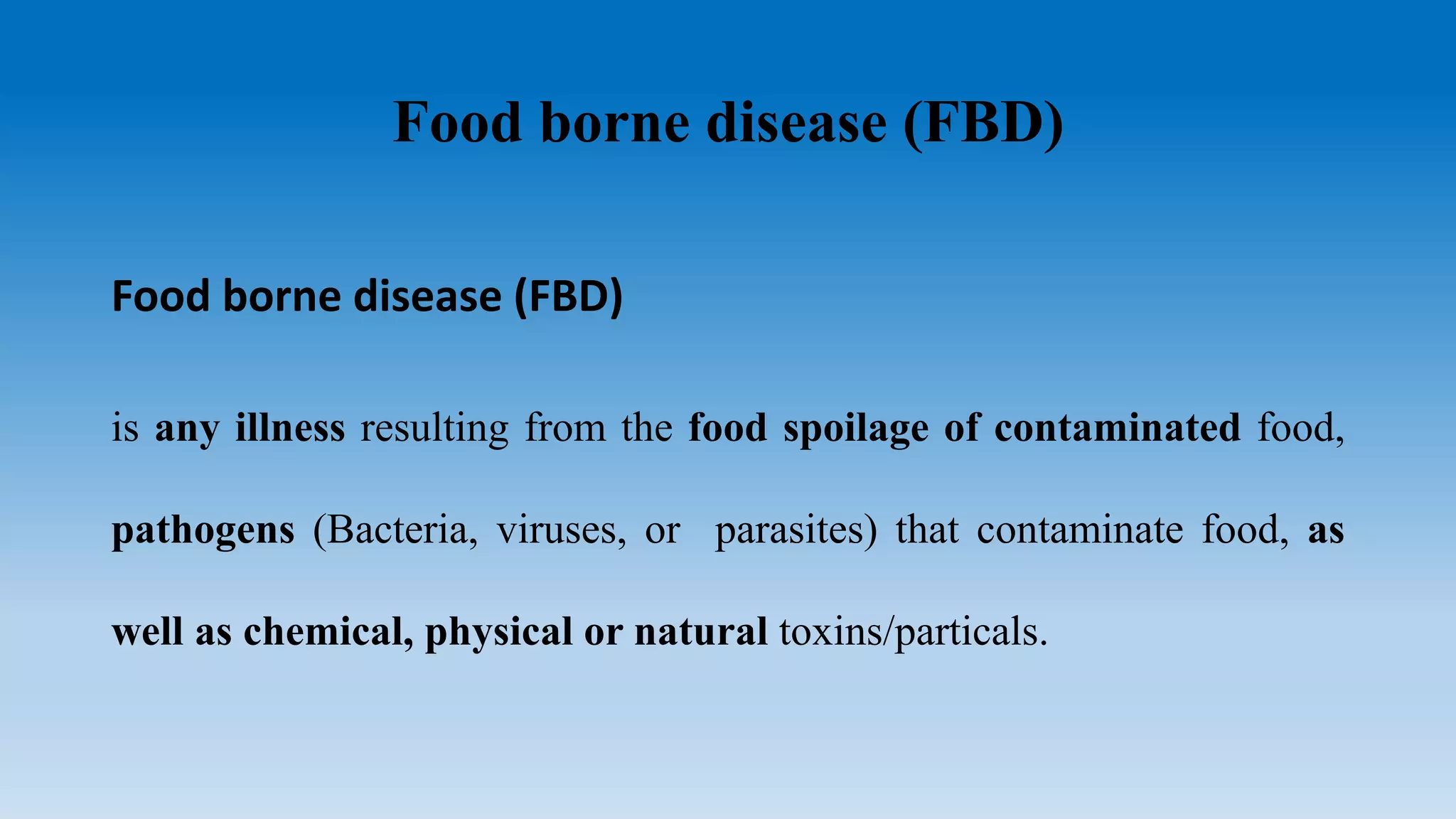 Food borne disease (FBD)

Food borne disease (FBD)

is any illness resulting from the food spoilage of contaminated food, pathogens (Bacteria, viruses, or parasites) that contaminate food, as well as chemical, physical or natural toxins/particals.